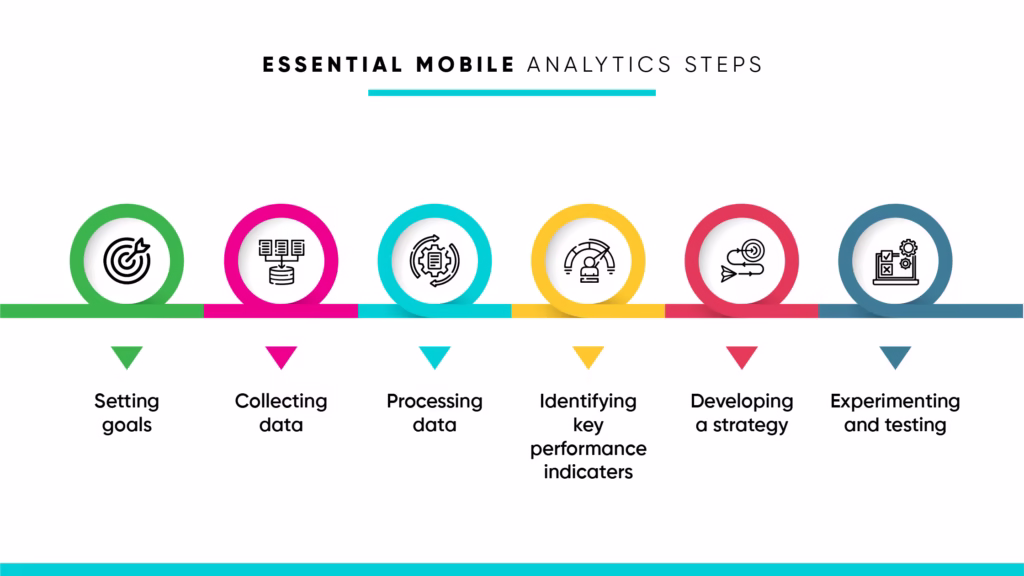 ESSENTIAL MOBILE ANALYTICS STEPS

Setting goals

Collecting data

Processing data

Identifying key performance indicaters

Developing a strategy

Experimenting and testing